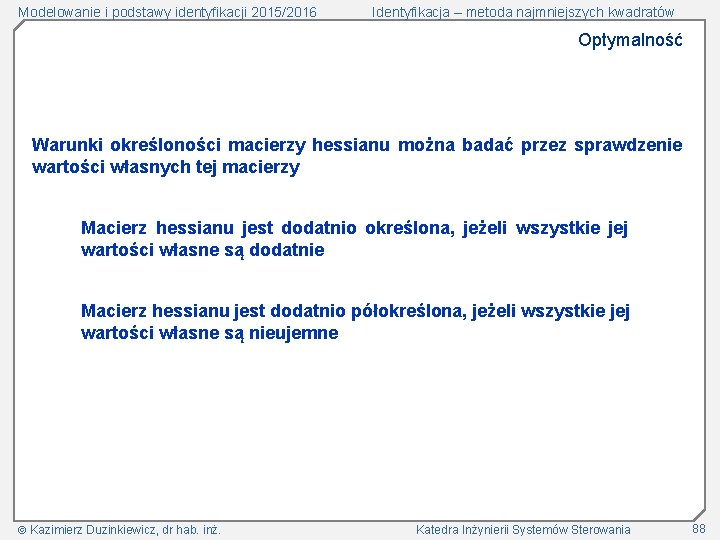 Modelowanie i podstawy identyfikacji 2015/2016

Identyfikacja – metoda najmniejszych kwadratów

Optymalność

Warunki określoności macierzy hessianu można badać przez sprawdzenie wartości własnych tej macierzy

Macierz hessianu jest dodatnio określona, jeżeli wszystkie jej wartości własne są dodatnie

Macierz hessianu jest dodatnio półokreślona, jeżeli wszystkie jej wartości własne są nieujemne

© Kazimierz Duzinkiewicz, dr hab. inż.

Katedra Inżynierii Systemów Sterowania

88